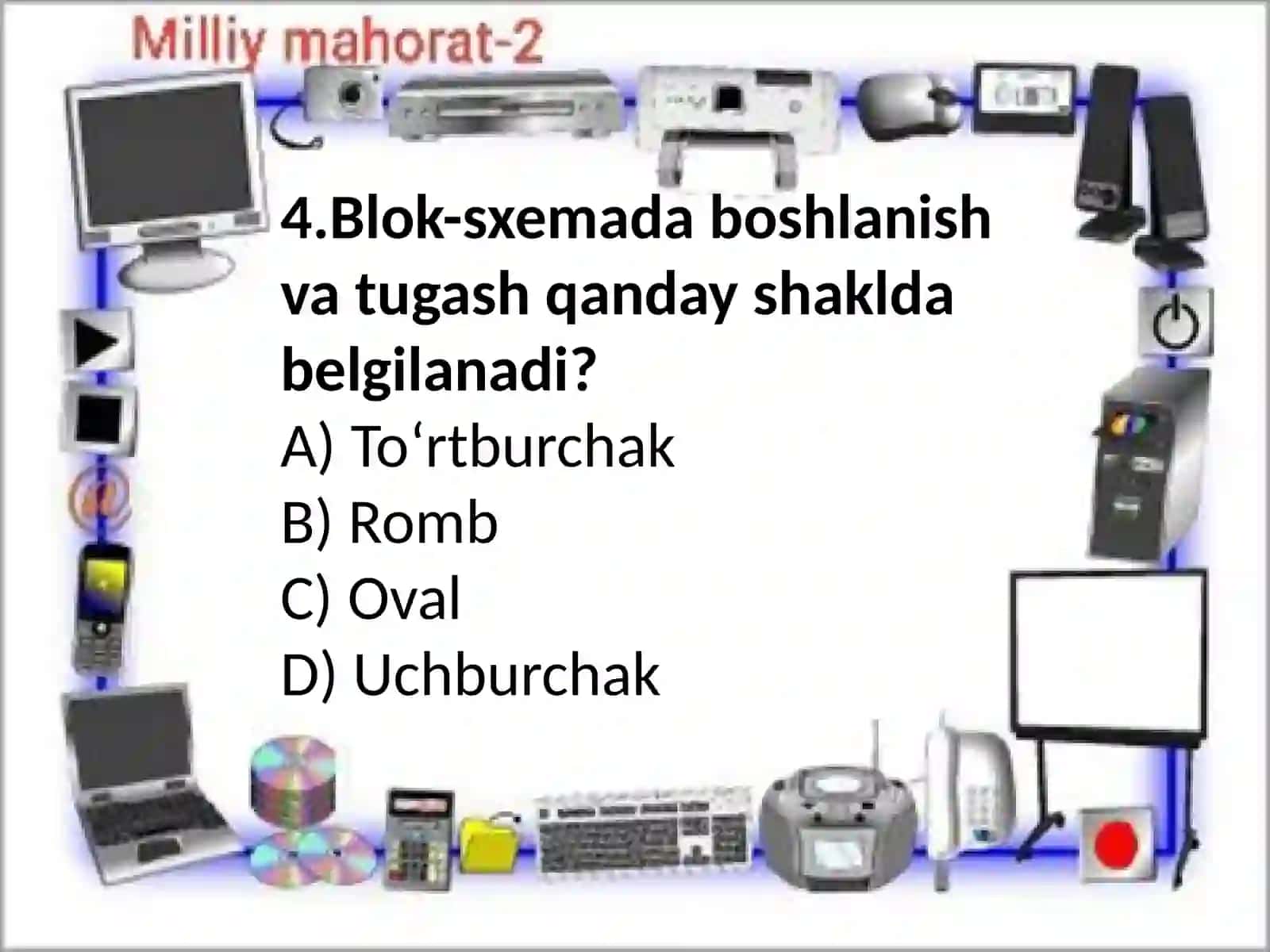 Milliy mahorat-2

4.Blok-sxemada boshlanish va tugash qanday shaklda belgilanadi?
A) To‘rtburchak
B) Romb
C) Oval
D) Uchburchak